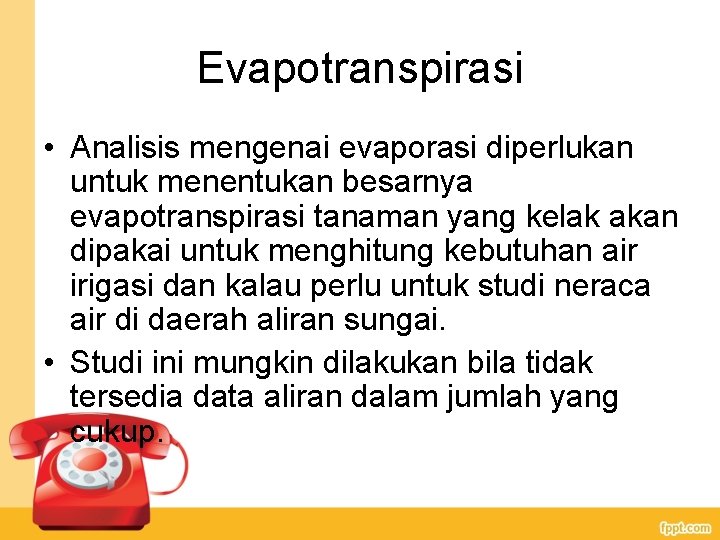 Evapotranspirasi

• Analisis mengenai evaporasi diperlukan untuk menentukan besarnya evapotranspirasi tanaman yang kelak akan dipakai untuk menghitung kebutuhan air irigasi dan kalau perlu untuk studi neraca air di daerah aliran sungai.

• Studi ini mungkin dilakukan bila tidak tersedia data aliran dalam jumlah yang cukup.

fppt.com